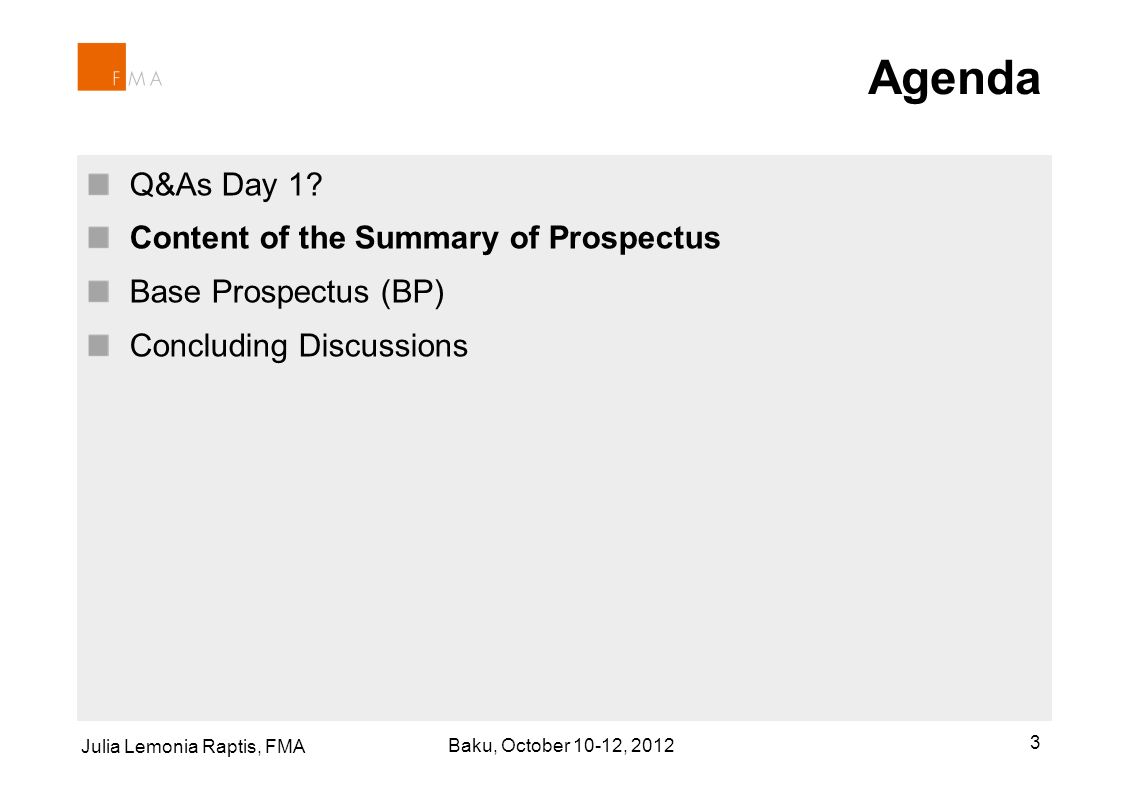 FMA

Agenda

Q&As Day 1?

Content of the Summary of Prospectus

Base Prospectus (BP)

Concluding Discussions

Julia Lemonia Raptis, FMA

Baku, October 10-12, 2012

3